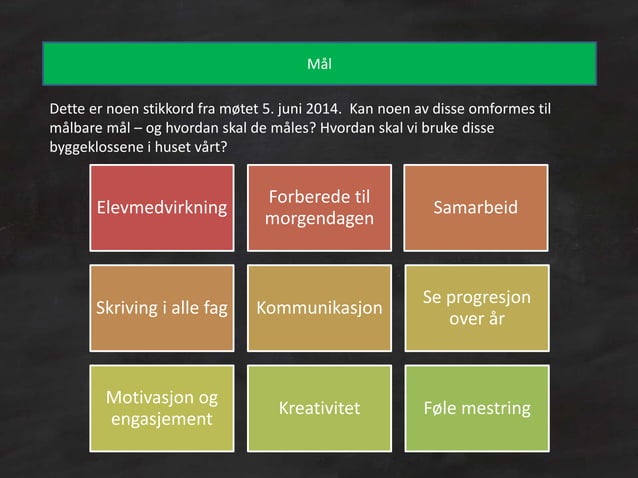 Mål

Dette er noen stikkord fra møtet 5. juni 2014. Kan noen av disse omformes til målbare mål – og hvordan skal de måles? Hvordan skal vi bruke disse byggeklossene i huset vårt?

Elevmedvirkning

Forberede til morgendagen

Samarbeid

Skriving i alle fag

Kommunikasjon

Se progresjon over år

Motivasjon og engasjement

Kreativitet

Føle mestring